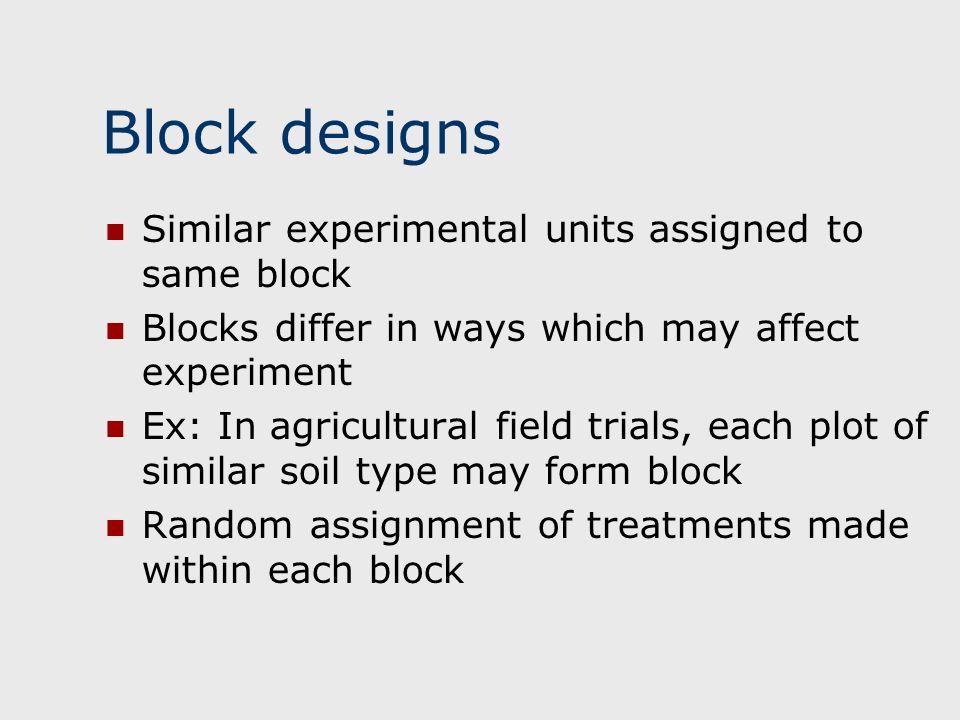 Block designs

- Similar experimental units assigned to same block
- Blocks differ in ways which may affect experiment
- Ex: In agricultural field trials, each plot of similar soil type may form block
- Random assignment of treatments made within each block